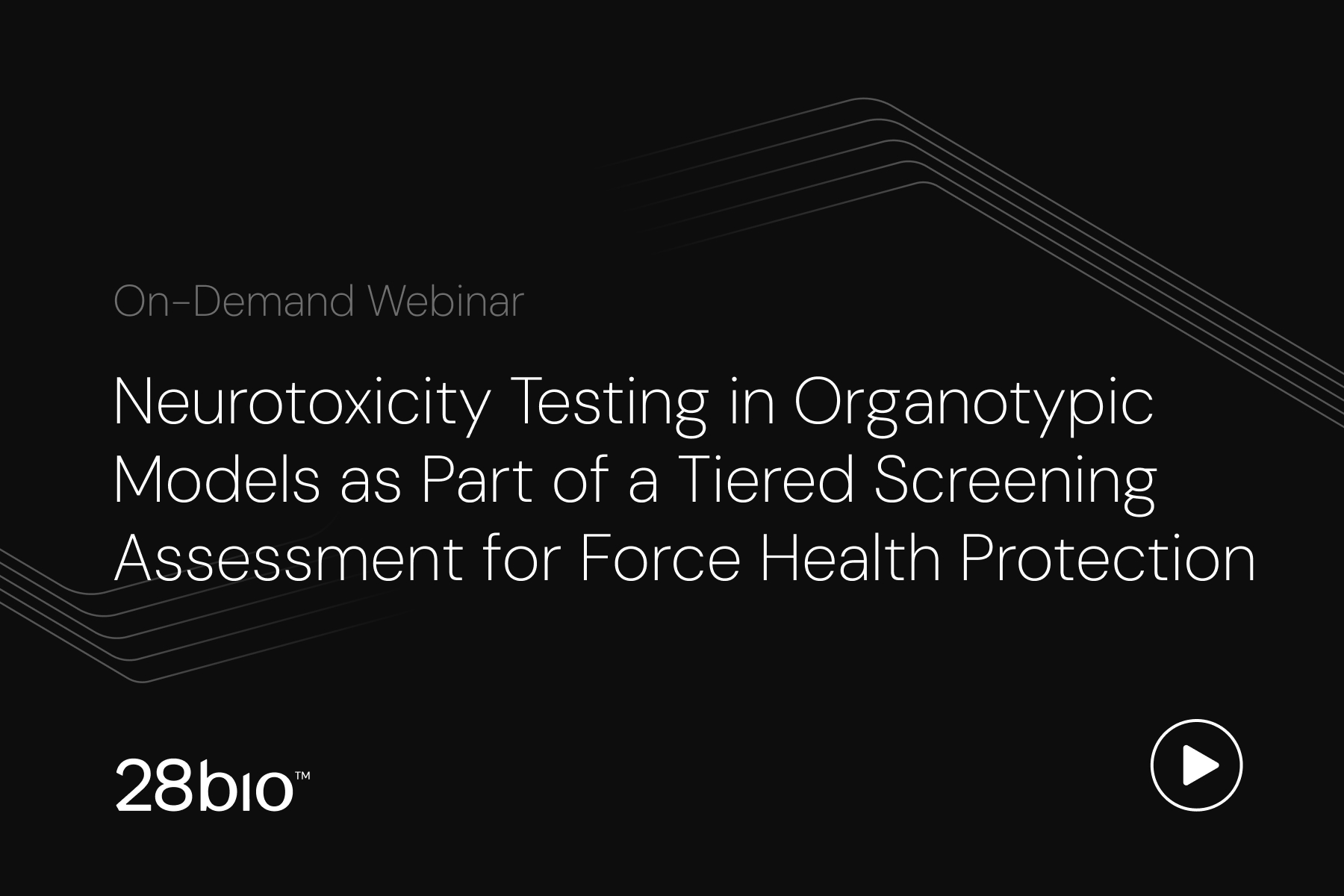 On-Demand Webinar

Neurotoxicity Testing in Organotypic Models as Part of a Tiered Screening Assessment for Force Health Protection

28bio™